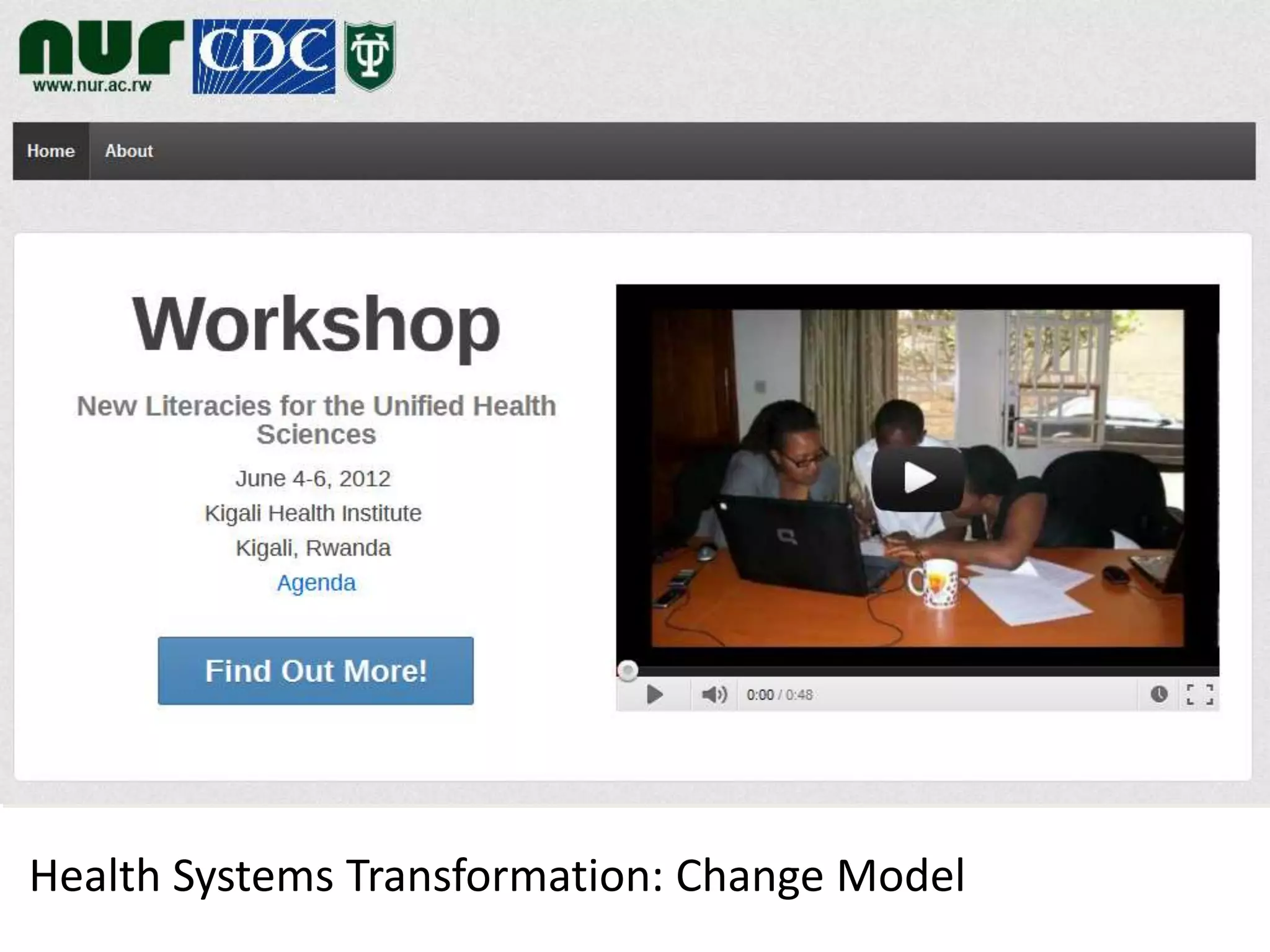 nur
www.nur.ac.rw
CDC

Home About

Workshop

New Literacies for the Unified Health Sciences

June 4-6, 2012

Kigali Health Institute

Kigali, Rwanda

Agenda

Find Out More!

0:00 / 0:48

Health Systems Transformation: Change Model